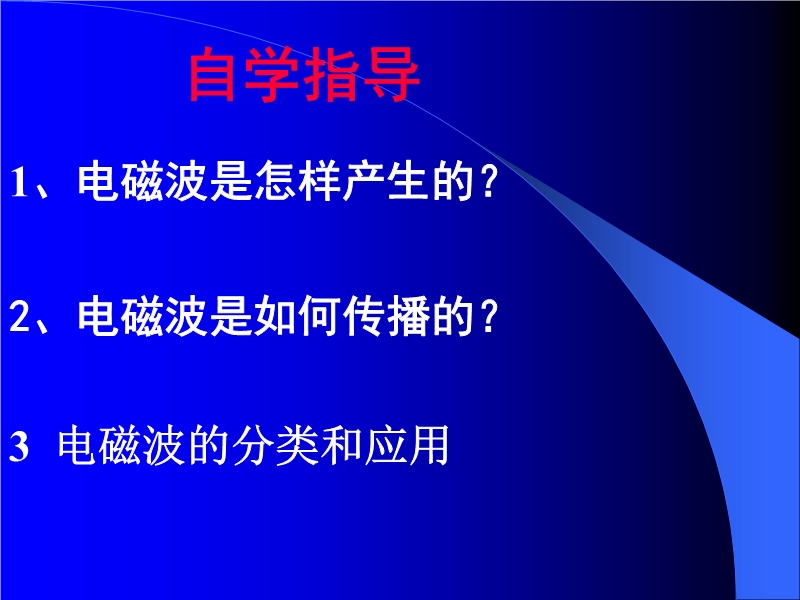 自学指导

1、电磁波是怎样产生的？

2、电磁波是如何传播的？

3 电磁波的分类和应用